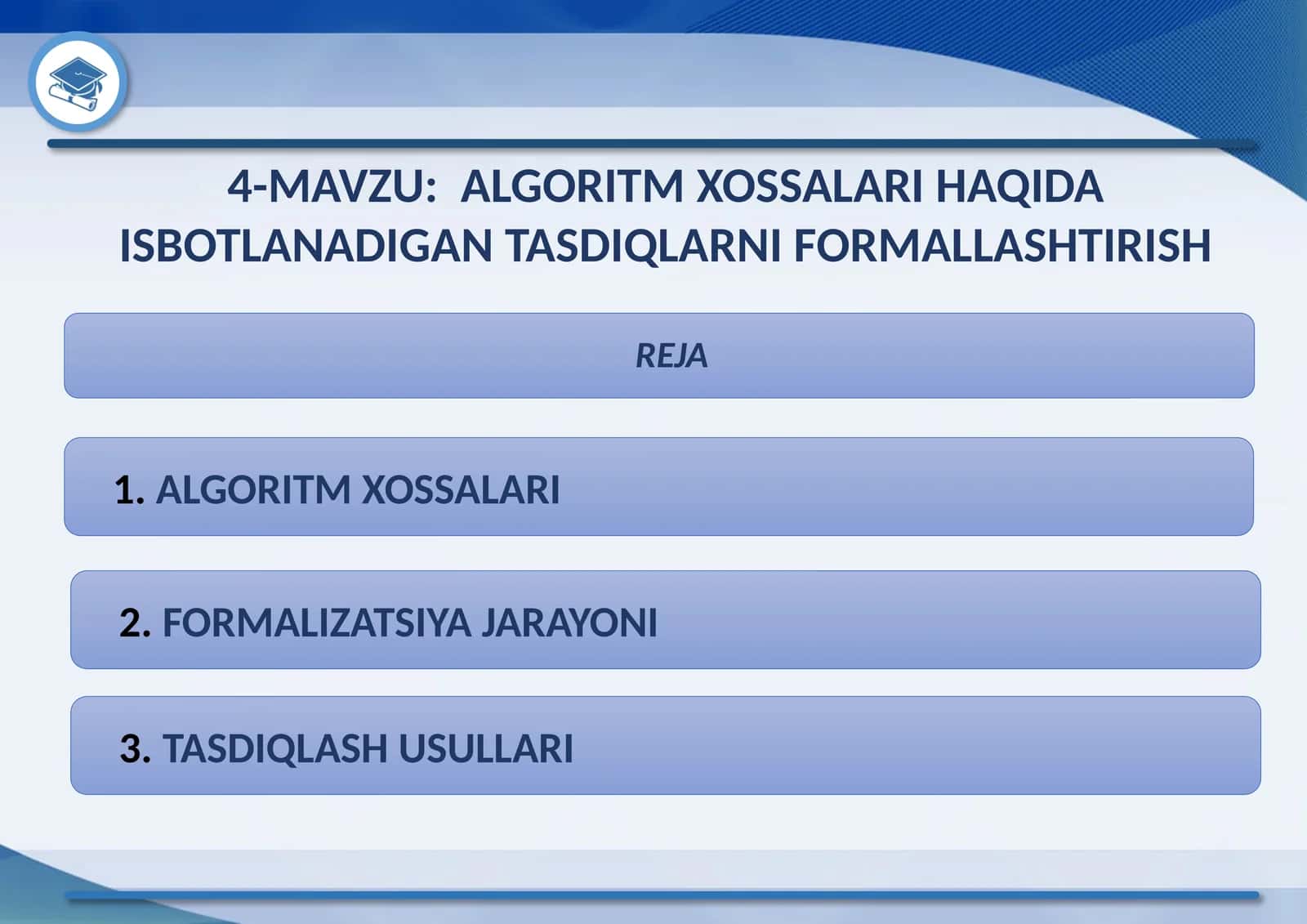 4-MAVZU: ALGORITM XOSSALARI HAQIDA ISBOTLANADIGAN TASDIQLARNI FORMALLASHTIRISH

REJA

1. ALGORITM XOSSALARI

2. FORMALIZATSIYA JARAYONI

3. TASDIQLASH USULLARI